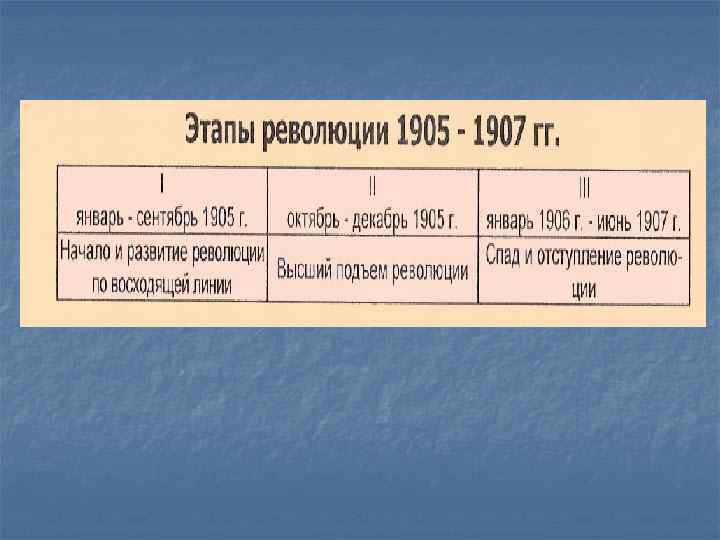 Этапы революции 1905 - 1907 гг.

| I январь - сентябрь 1905 г. | II октябрь - декабрь 1905 г. | III январь 1906 г. - июнь 1907 г. |
|---|---|---|
| Начало и развитие революции по восходящей линии | Высший подъем революции | Спад и отступление революции |